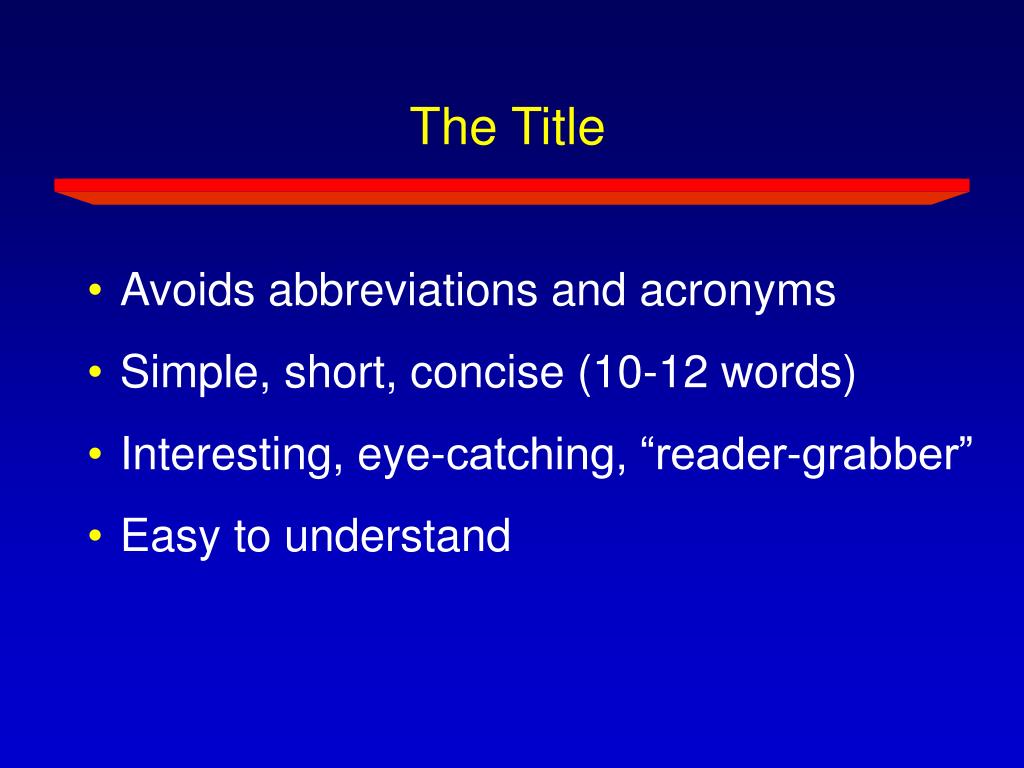 The Title

• Avoids abbreviations and acronyms
• Simple, short, concise (10-12 words)
• Interesting, eye-catching, “reader-grabber”
• Easy to understand